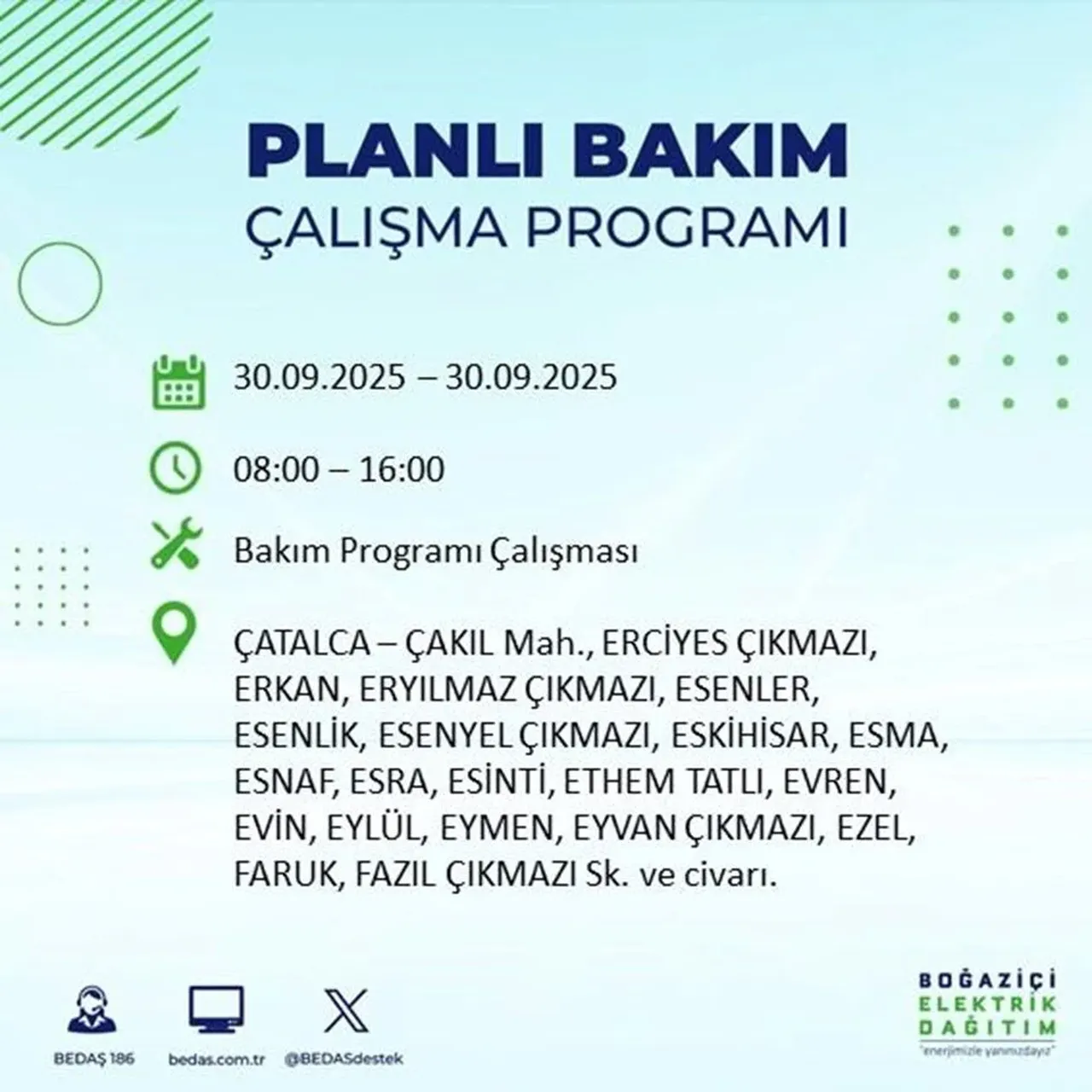 PLANLI BAKIM
ÇALIŞMA PROGRAMI

30.09.2025 – 30.09.2025

08:00 – 16:00

Bakım Programı Çalışması

ÇATALCA – ÇAKIL Mah., ERCİYES ÇIKMAZI, ERKAN, ERYILMAZ ÇIKMAZI, ESENLER, ESENLİK, ESENYEL ÇIKMAZI, ESKİHİSAR, ESMA, ESNAF, ESRA, ESİNTİ, ETHEM TATLI, EVREN, EVİN, EYLÜL, EYMEN, EYVAN ÇIKMAZI, EZEL, FARUK, FAZIL ÇIKMAZI Sk. ve civarı.

BEDAŞ 186
bedas.com.tr
@BEDASdestek

BOĞAZİÇİ
ELEKTRİK
DAĞITIM
"enerjimizle yanınızdayız"